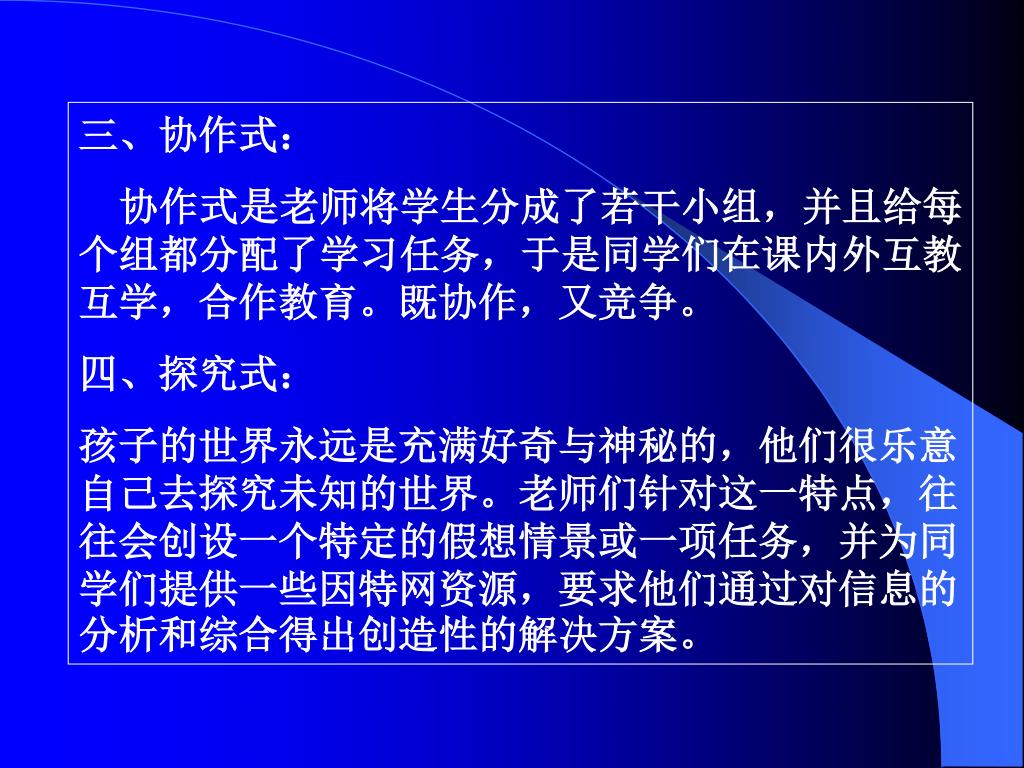 三、协作式：

协作式是老师将学生分成了若干小组，并且给每个组都分配了学习任务，于是同学们在课内外互教互学，合作教育。既协作，又竞争。

四、探究式：

孩子的世界永远是充满好奇与神秘的，他们很乐意自己去探究未知的世界。老师们针对这一特点，往往会创设一个特定的假想情景或一项任务，并为同学们提供一些因特网资源，要求他们通过对信息的分析和综合得出创造性的解决方案。